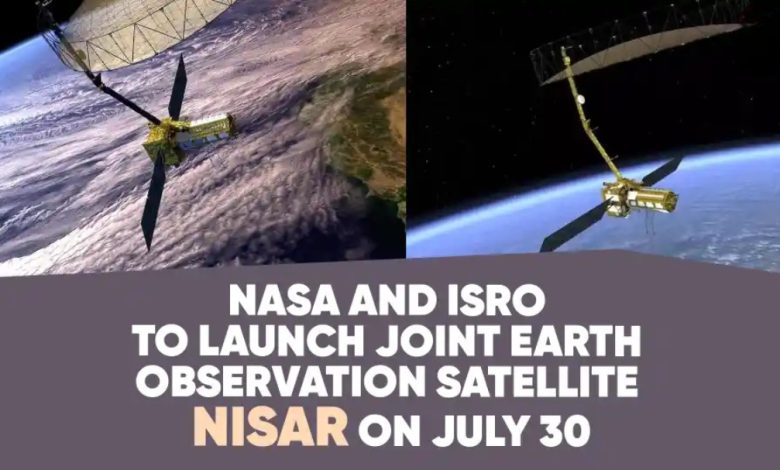 NASA AND ISRO TO LAUNCH JOINT EARTH OBSERVATION SATELLITE NISAR ON JULY 30